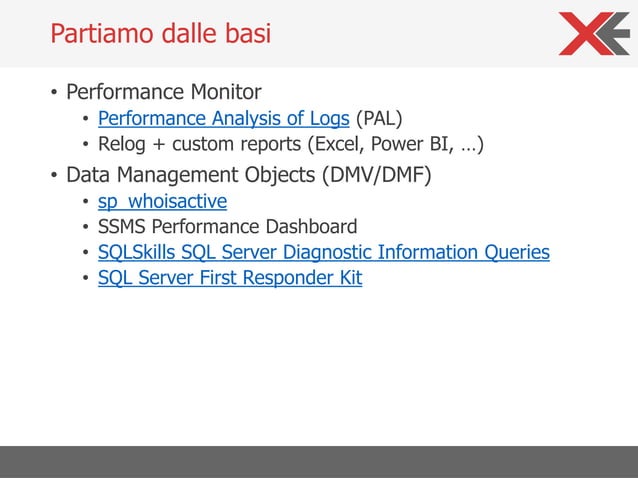 Partiamo dalle basi

• Performance Monitor
  • Performance Analysis of Logs (PAL)
  • Relog + custom reports (Excel, Power BI, …)
• Data Management Objects (DMV/DMF)
  • sp_whoisactive
  • SSMS Performance Dashboard
  • SQLSkills SQL Server Diagnostic Information Queries
  • SQL Server First Responder Kit